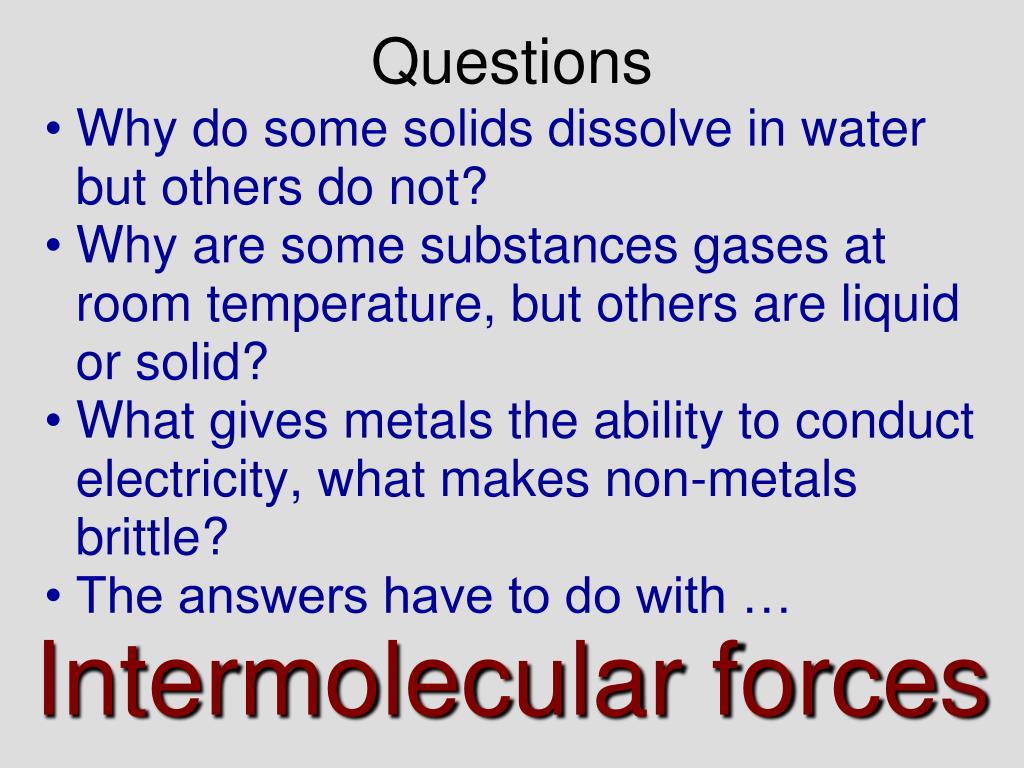 Questions

• Why do some solids dissolve in water but others do not?
• Why are some substances gases at room temperature, but others are liquid or solid?
• What gives metals the ability to conduct electricity, what makes non-metals brittle?
• The answers have to do with …

Intermolecular forces